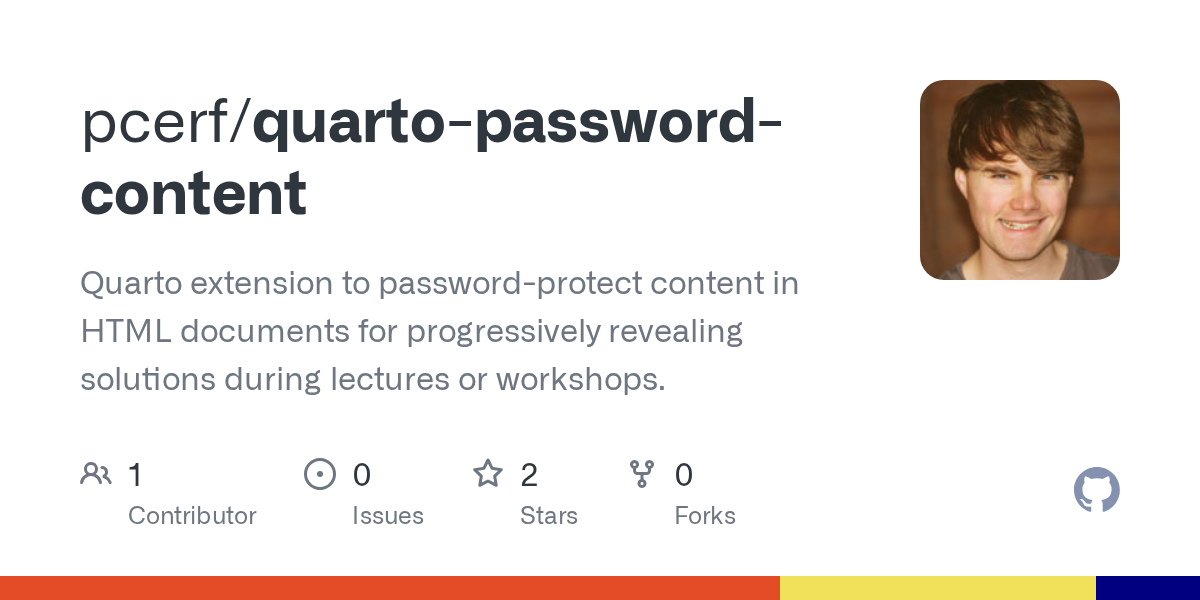 pcerf/quarto-password-content

Quarto extension to password-protect content in HTML documents for progressively revealing solutions during lectures or workshops.

1
Contributor

0
Issues

2
Stars

0
Forks